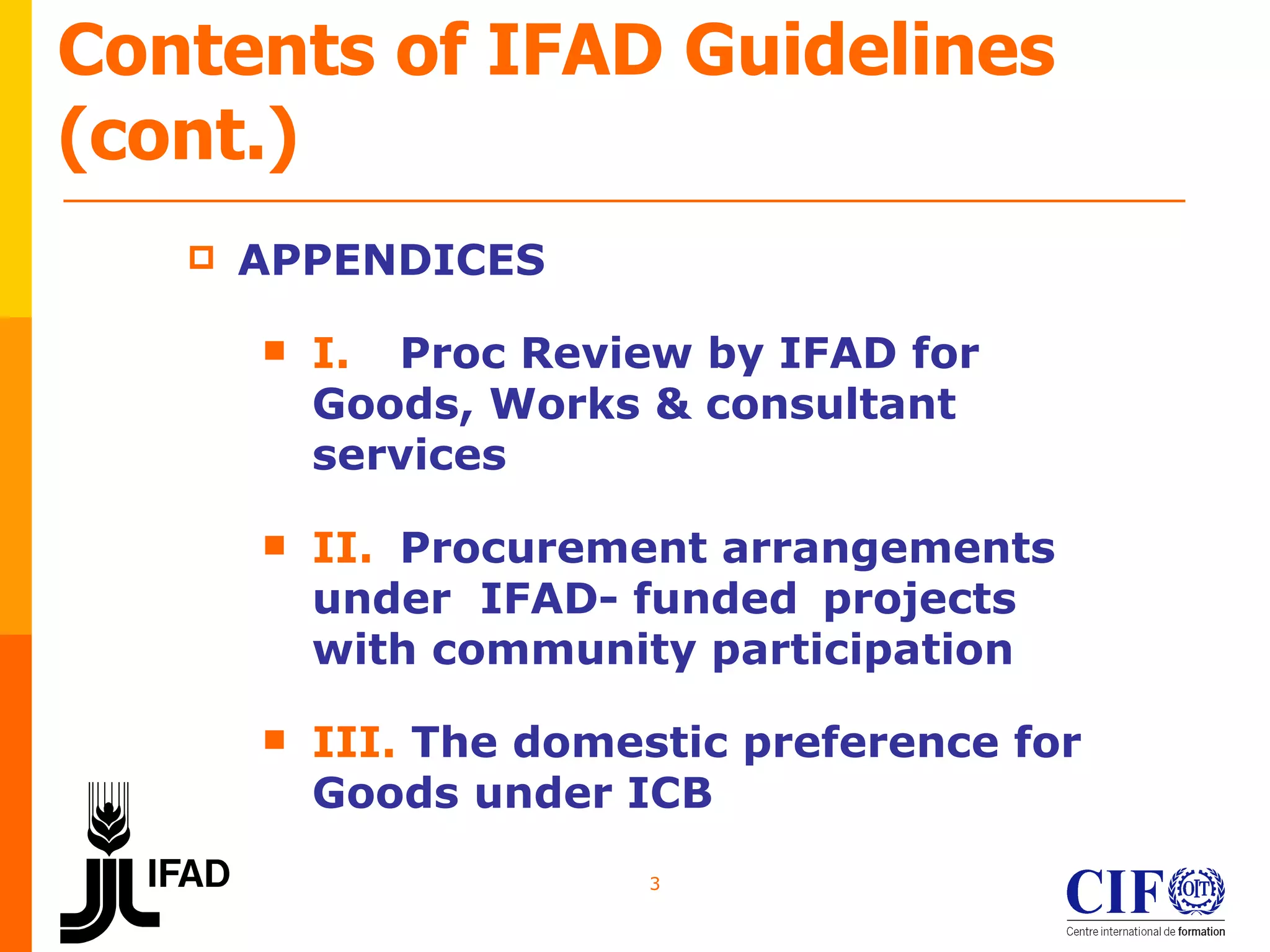 Contents of IFAD Guidelines (cont.)

APPENDICES

I. Proc Review by IFAD for Goods, Works & consultant services

II. Procurement arrangements under IFAD- funded projects with community participation

III. The domestic preference for Goods under ICB

IFAD

3

CIF OIT
Centre international de formation